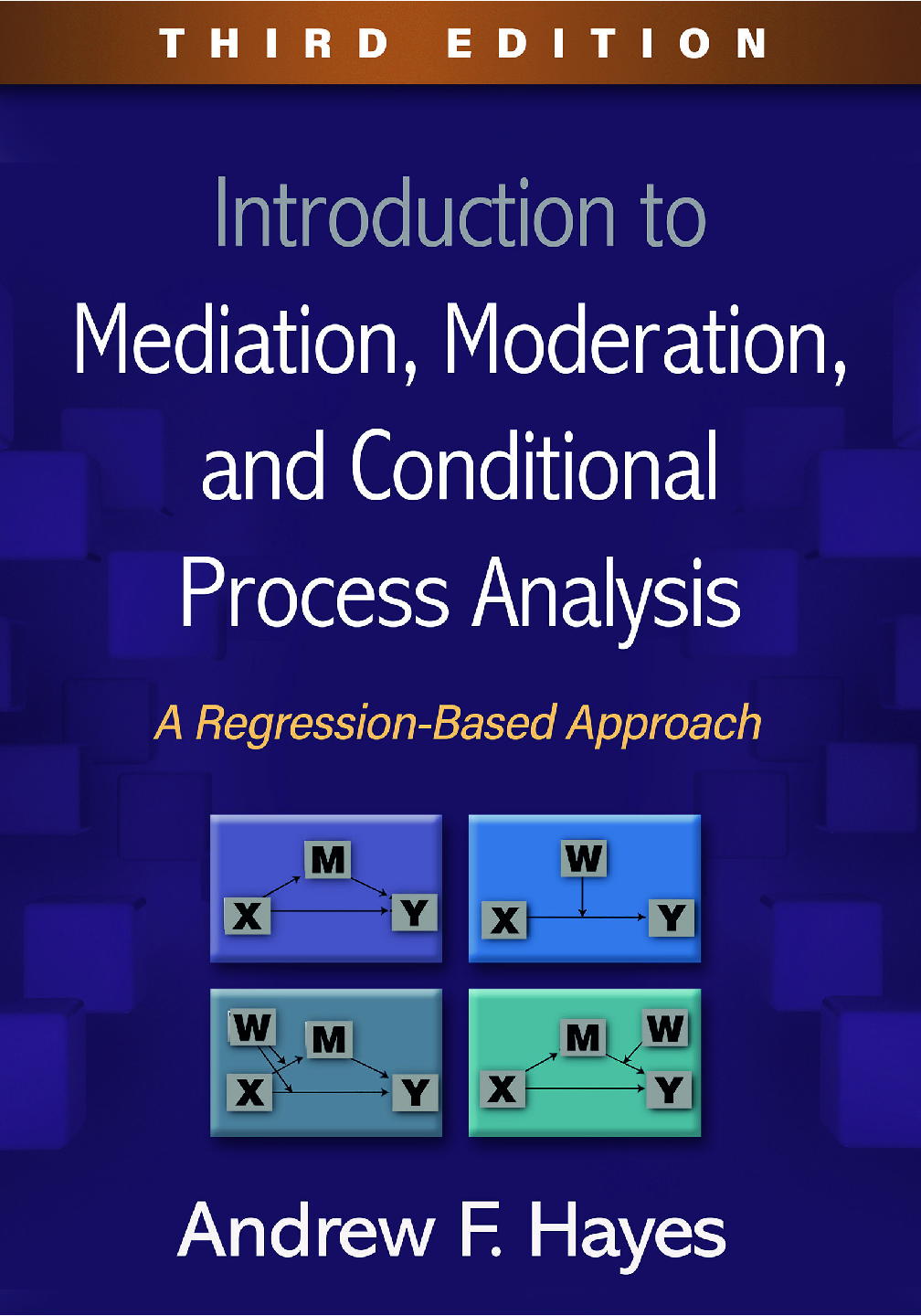 THIRD EDITION

Introduction to Mediation, Moderation, and Conditional Process Analysis

A Regression-Based Approach

M
X
Y

W
X
Y

W
M
X
Y

M
W
X
Y

Andrew F. Hayes